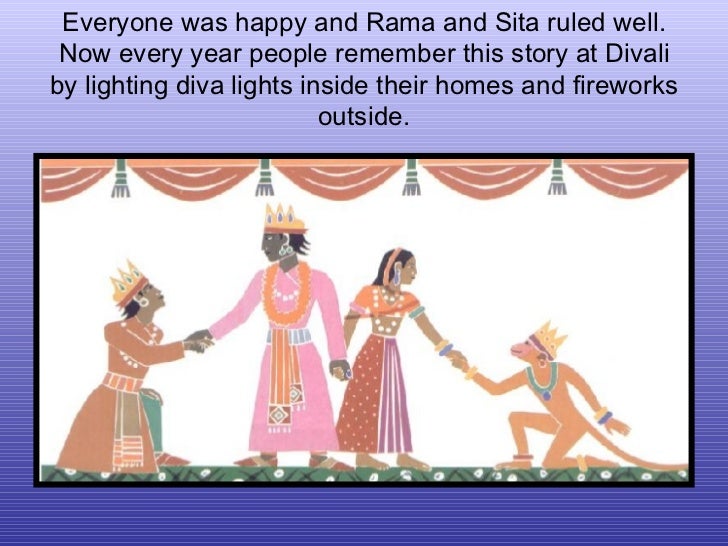 Everyone was happy and Rama and Sita ruled well. Now every year people remember this story at Divali by lighting diva lights inside their homes and fireworks outside.